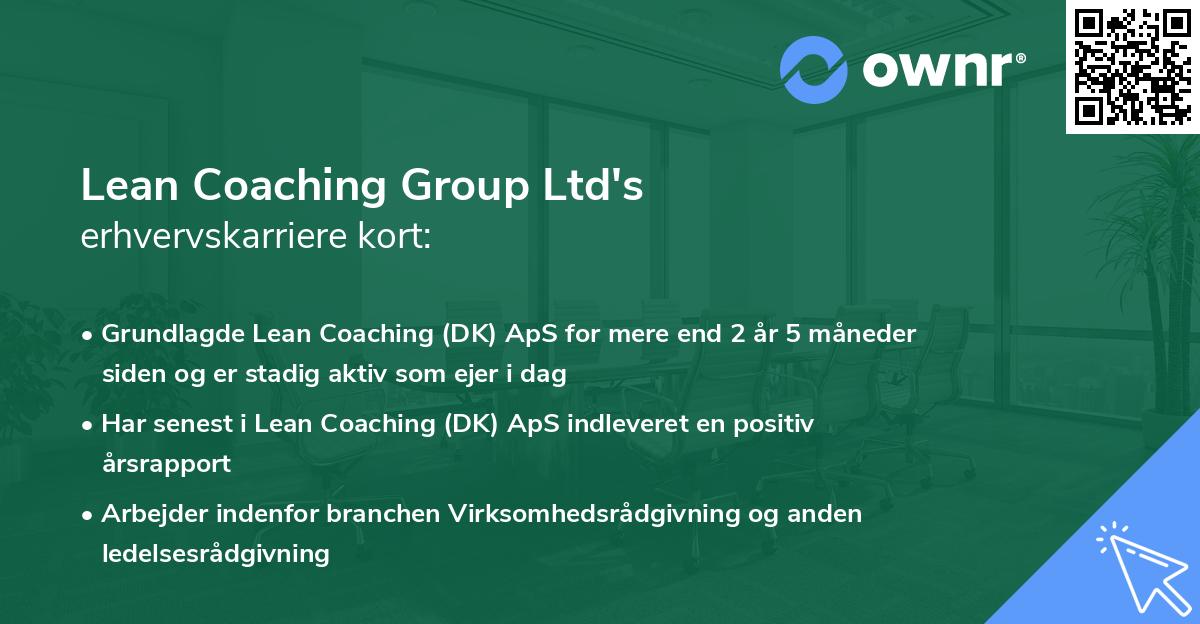 ownr®

Lean Coaching Group Ltd's
erhvervskarriere kort:

• Grundlagde Lean Coaching (DK) ApS for mere end 2 år 5 måneder siden og er stadig aktiv som ejer i dag
• Har senest i Lean Coaching (DK) ApS indleveret en positiv årsrapport
• Arbejder indenfor branchen Virksomhedsrådgivning og anden ledelsesrådgivning